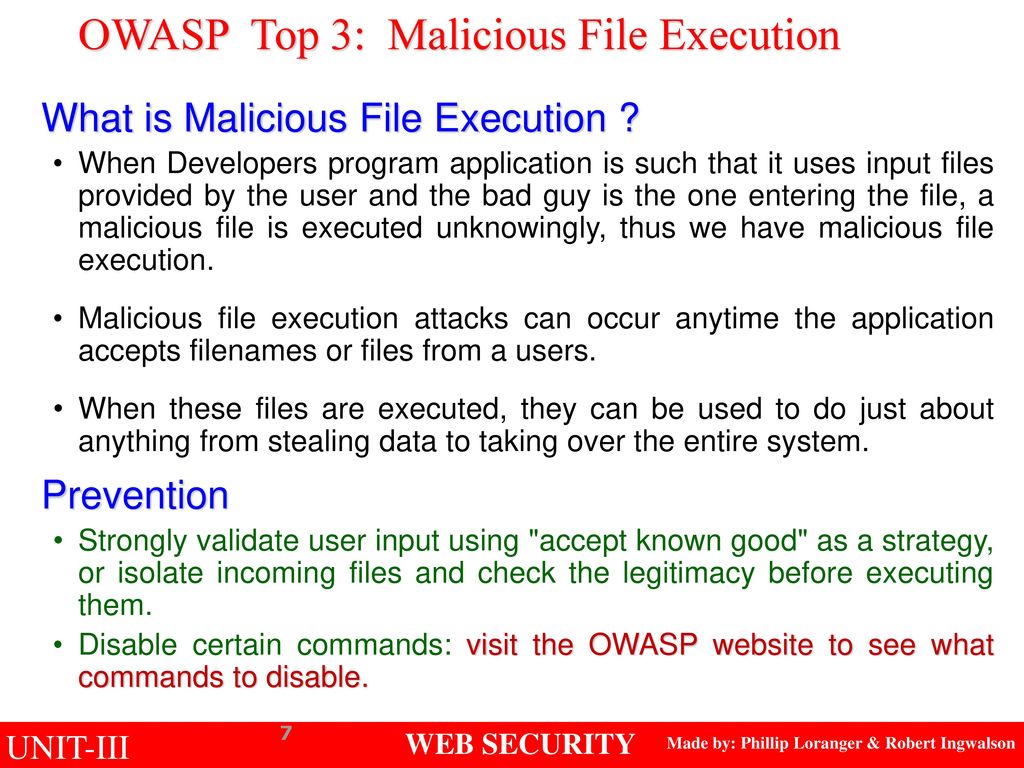 OWASP Top 3: Malicious File Execution

What is Malicious File Execution ?

• When Developers program application is such that it uses input files provided by the user and the bad guy is the one entering the file, a malicious file is executed unknowingly, thus we have malicious file execution.

• Malicious file execution attacks can occur anytime the application accepts filenames or files from a users.

• When these files are executed, they can be used to do just about anything from stealing data to taking over the entire system.

Prevention

• Strongly validate user input using "accept known good" as a strategy, or isolate incoming files and check the legitimacy before executing them.

• Disable certain commands: visit the OWASP website to see what commands to disable.

UNIT-III 7 WEB SECURITY Made by: Phillip Loranger & Robert Ingwalson